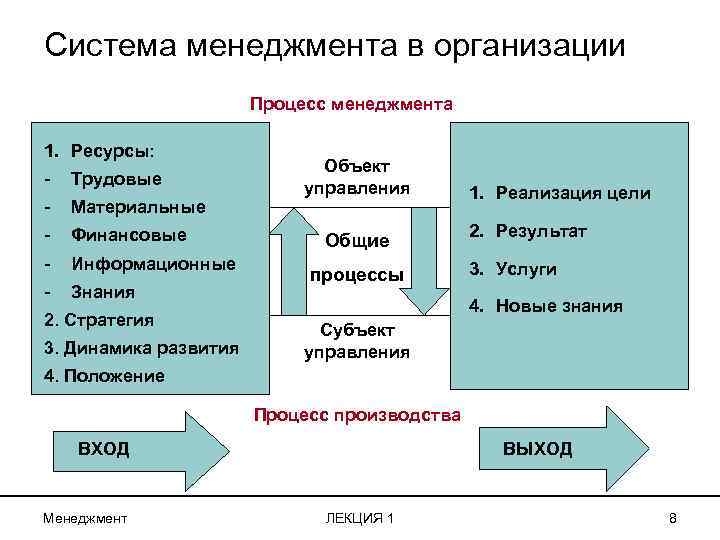 Система менеджмента в организации

Процесс менеджмента

1. Ресурсы:
- Трудовые
- Материальные
- Финансовые
- Информационные
- Знания
2. Стратегия
3. Динамика развития
4. Положение

Объект управления

Общие процессы

Субъект управления

1. Реализация цели
2. Результат
3. Услуги
4. Новые знания

Процесс производства

ВХОД

ВЫХОД

Менеджмент

ЛЕКЦИЯ 1

8